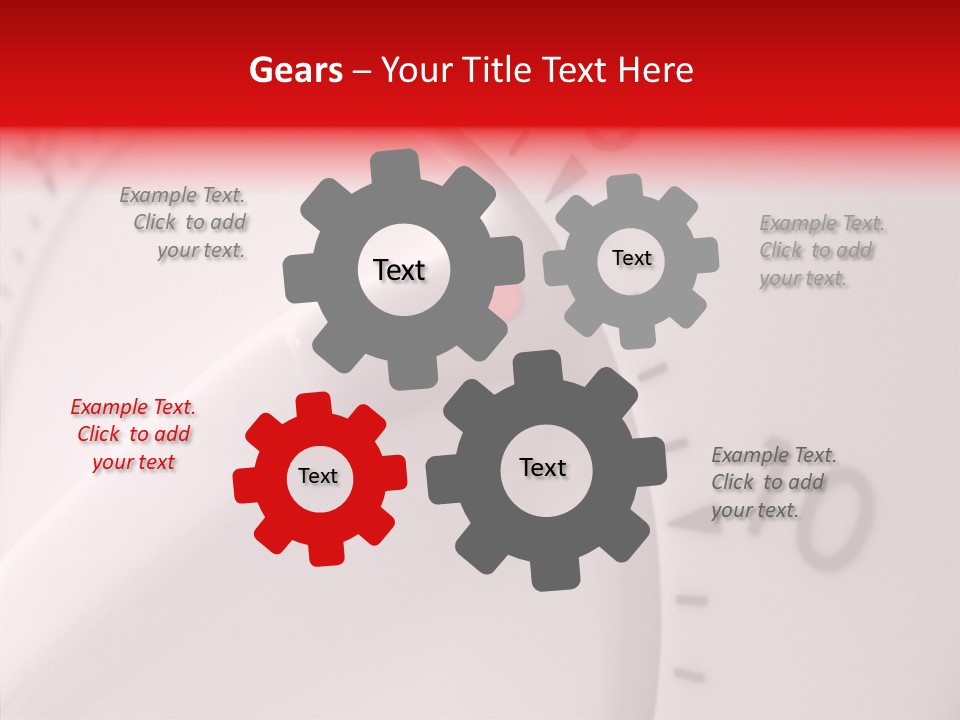 Gears – Your Title Text Here

Example Text. Click to add your text.

Text

Text

Example Text. Click to add your text.

Example Text. Click to add your text

Text

Text

Example Text. Click to add your text.